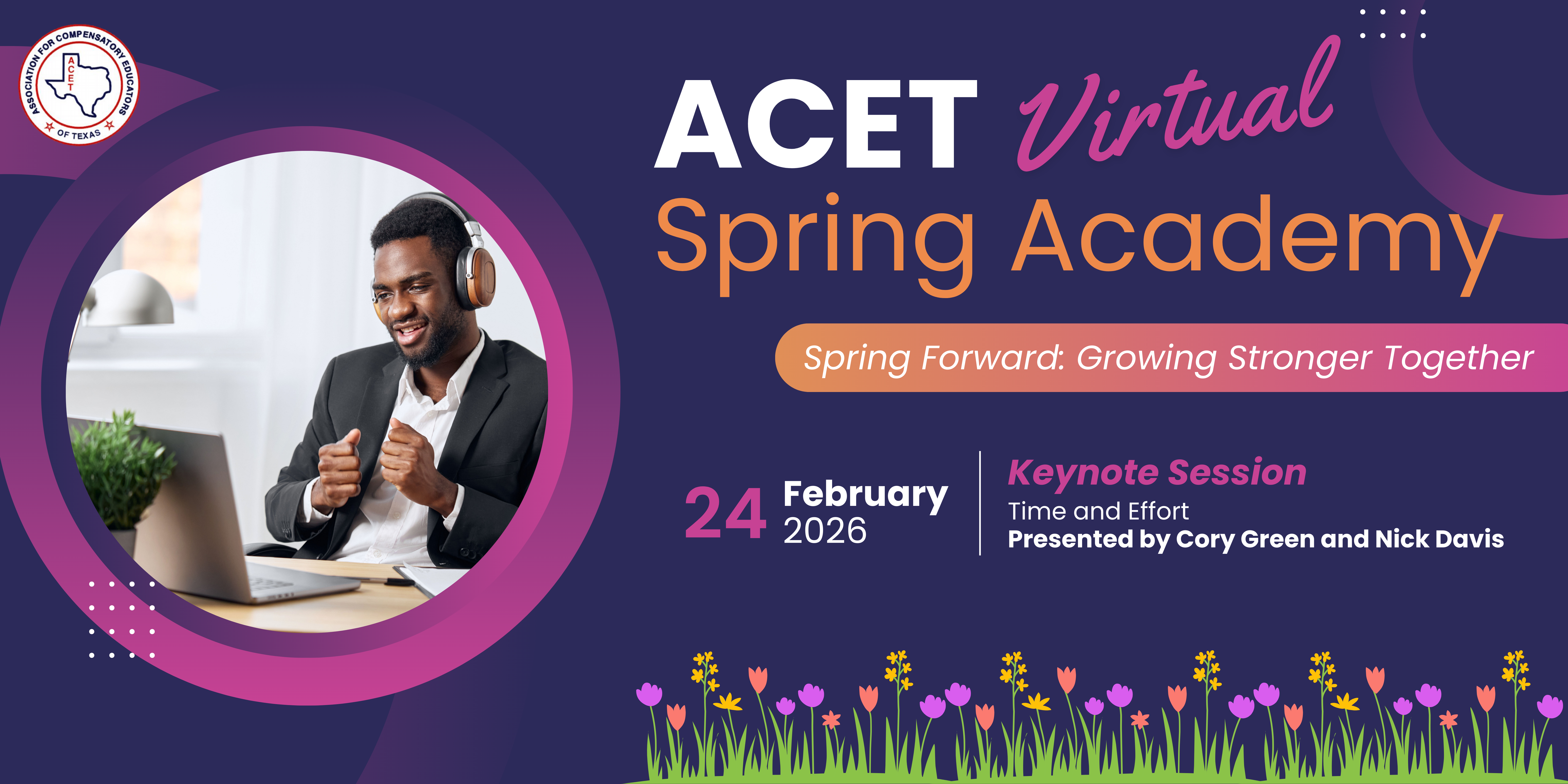 ASSOCIATION FOR COMPENSATORY EDUCATORS OF TEXAS
ACET

ACET Virtual
Spring Academy

Spring Forward: Growing Stronger Together

24 February 2026

Keynote Session
Time and Effort
Presented by Cory Green and Nick Davis